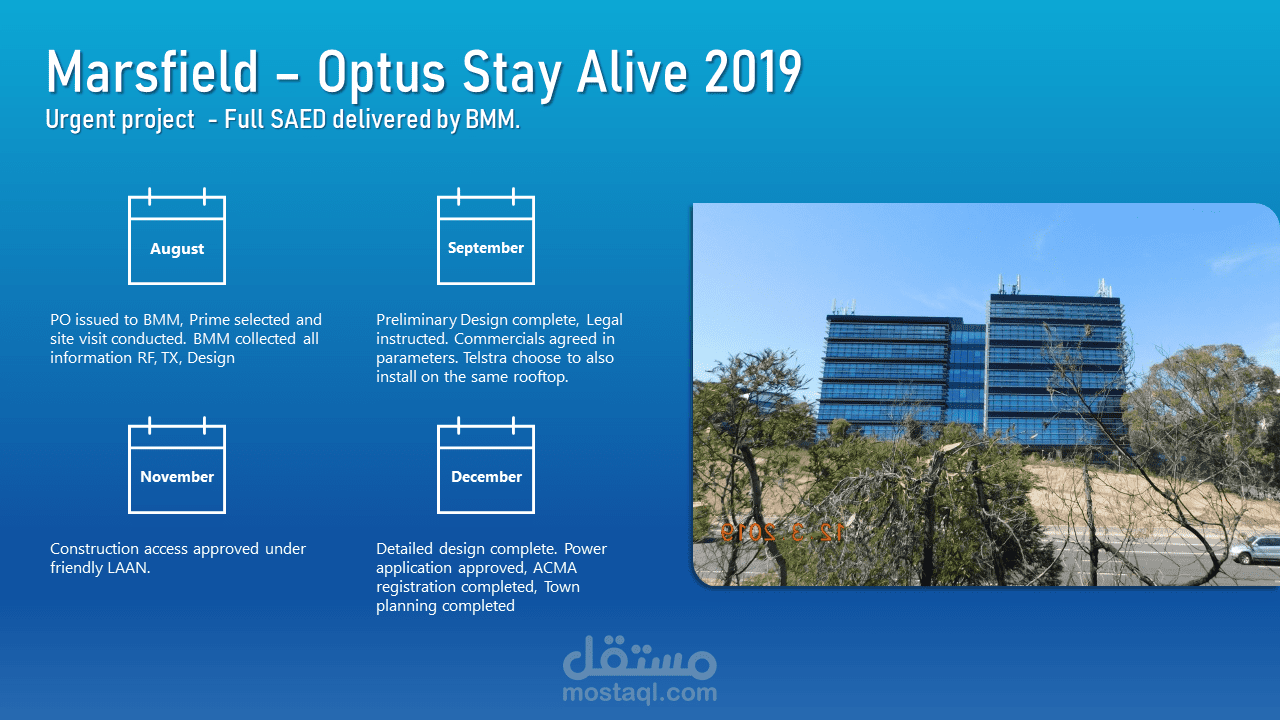 Marsfield – Optus Stay Alive 2019
Urgent project - Full SAED delivered by BMM.

August

PO issued to BMM, Prime selected and site visit conducted. BMM collected all information RF, TX, Design

September

Preliminary Design complete, Legal instructed. Commercials agreed in parameters. Telstra choose to also install on the same rooftop.

November

Construction access approved under friendly LAAN.

December

Detailed design complete. Power application approved, ACMA registration completed, Town planning completed

12 3 2019

مستقل
mostaql.com